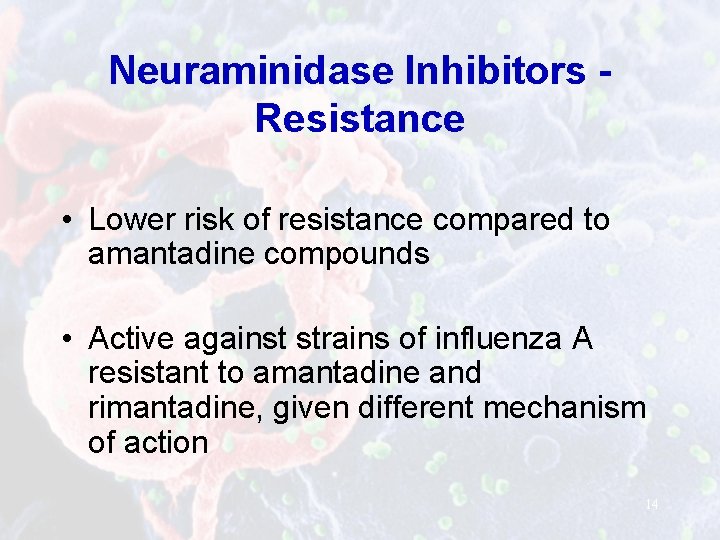 Neuraminidase Inhibitors - Resistance

• Lower risk of resistance compared to amantadine compounds

• Active against strains of influenza A resistant to amantadine and rimantadine, given different mechanism of action

14